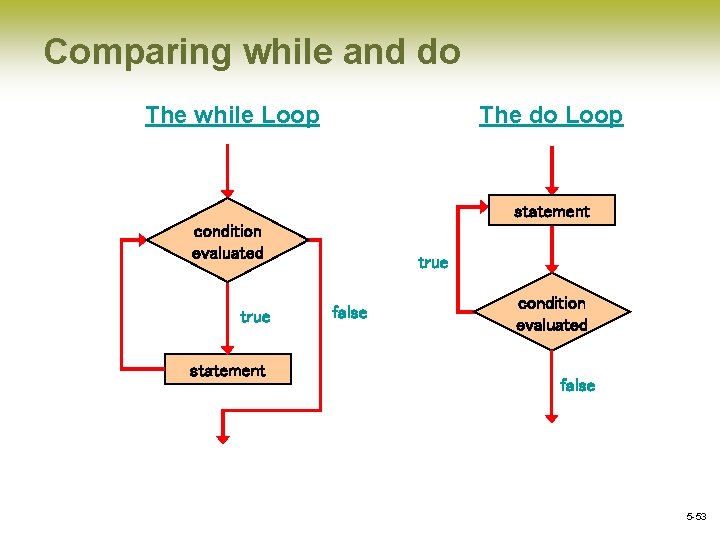 Comparing while and do

The while Loop

condition evaluated

true

false

statement

The do Loop

statement

true

condition evaluated

false

5-53